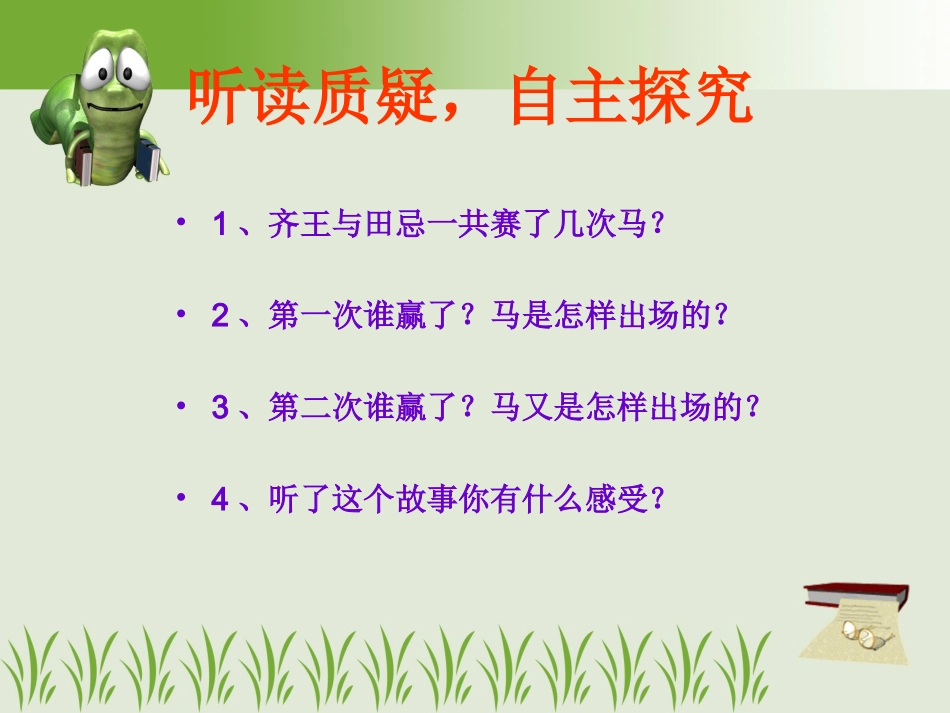 听读质疑，自主探究

• 1、齐王与田忌一共赛了几次马？

• 2、第一次谁赢了？马是怎样出场的？

• 3、第二次谁赢了？马又是怎样出场的？

• 4、听了这个故事你有什么感受？